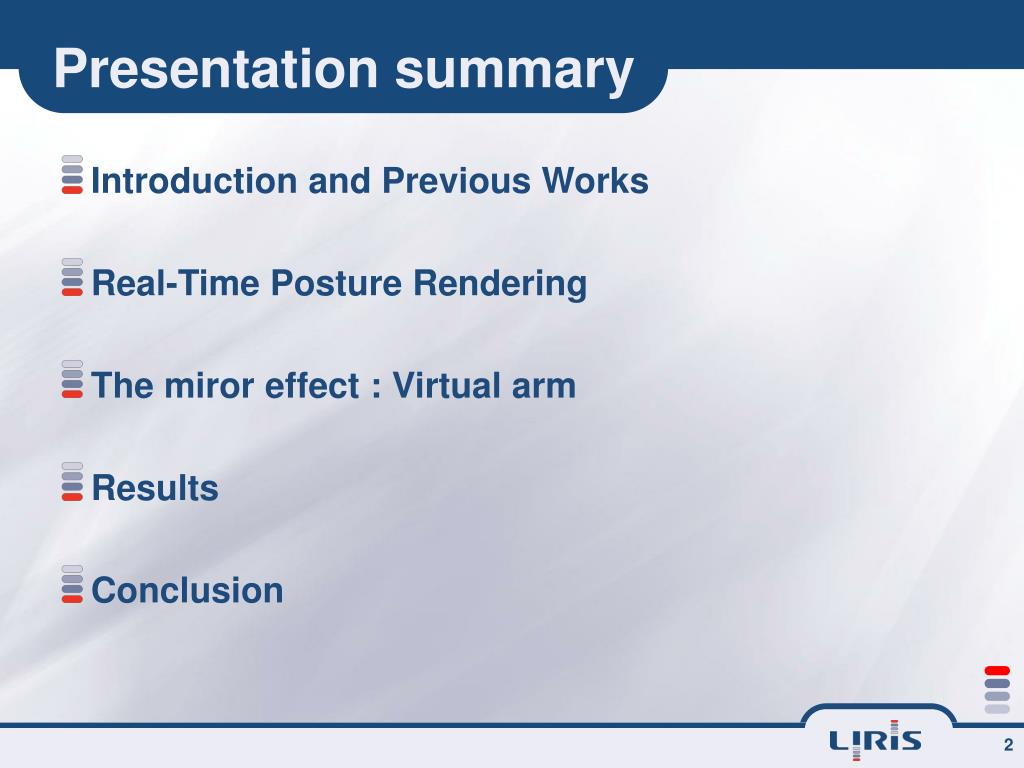 Presentation summary

Introduction and Previous Works

Real-Time Posture Rendering

The miror effect : Virtual arm

Results

Conclusion

LIRIS

2